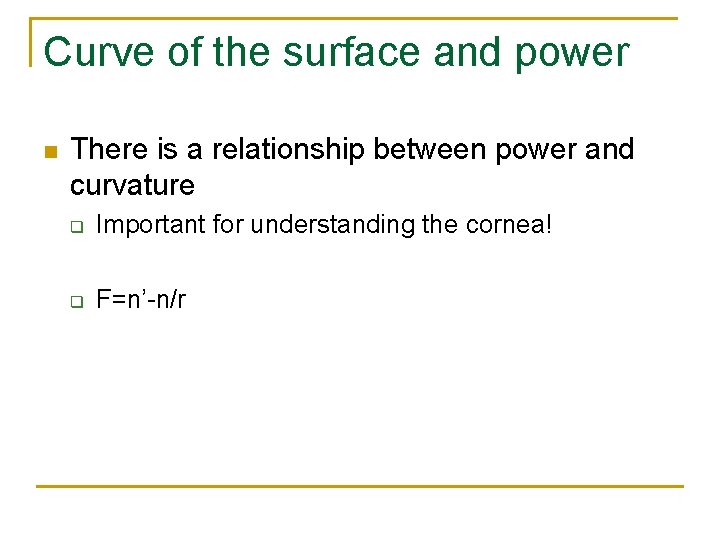 Curve of the surface and power

There is a relationship between power and curvature

Important for understanding the cornea!

F=n’-n/r